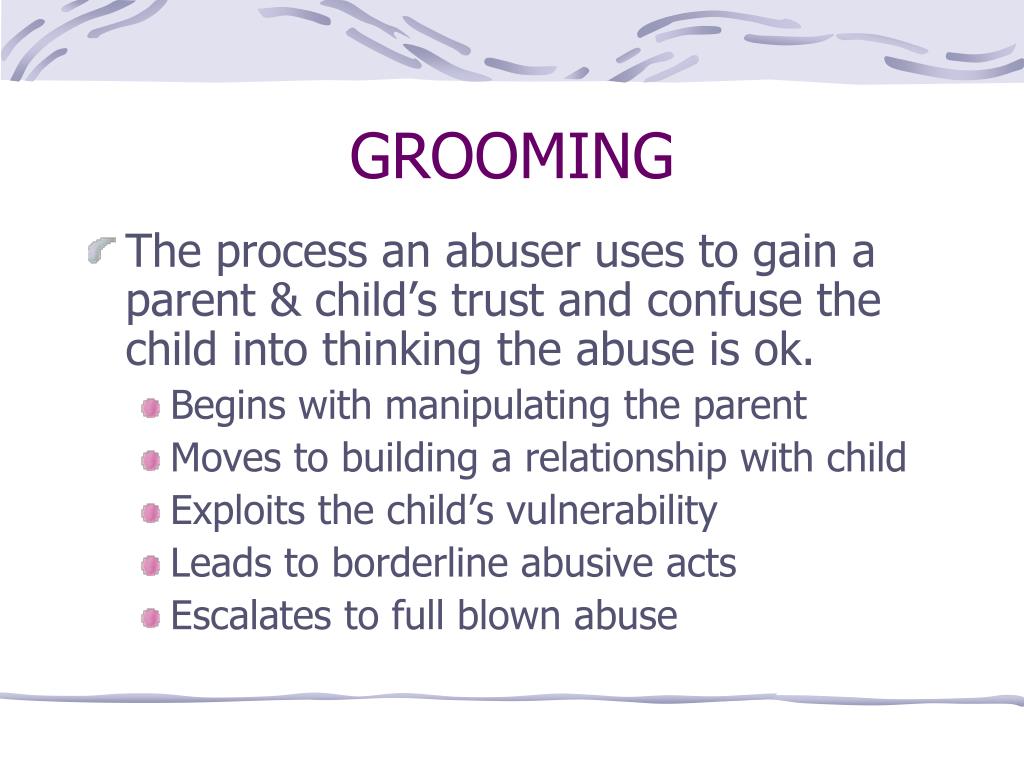 GROOMING

The process an abuser uses to gain a parent & child’s trust and confuse the child into thinking the abuse is ok.

Begins with manipulating the parent
Moves to building a relationship with child
Exploits the child’s vulnerability
Leads to borderline abusive acts
Escalates to full blown abuse